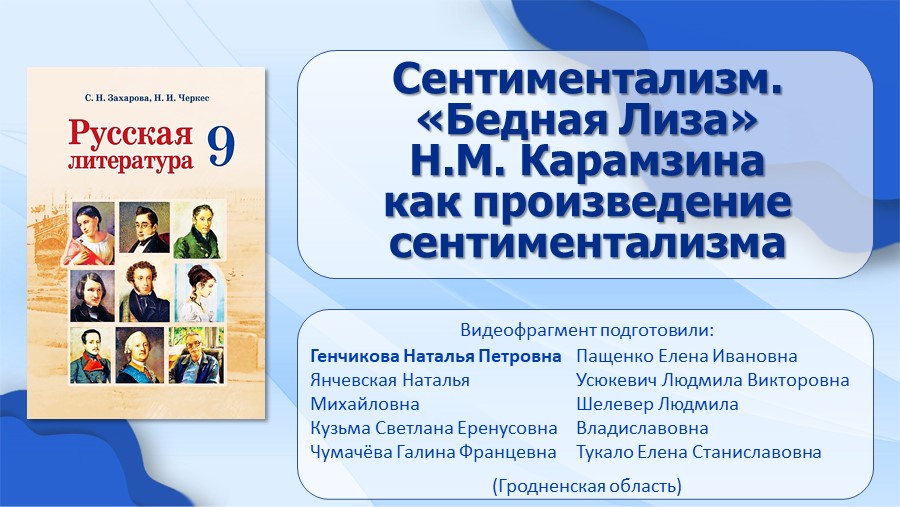 С. Н. Захарова, Н. И. Черкес

Русская литература 9

Сентиментализм. «Бедная Лиза» Н.М. Карамзина как произведение сентиментализма

Видеофрагмент подготовили:

Генчикова Наталья Петровна
Янчевская Наталья Михайловна
Кузьма Светлана Еренусовна
Чумачёва Галина Францевна

Пащенко Елена Ивановна
Усюкевич Людмила Викторовна
Шелевер Людмила Владиславовна
Тукало Елена Станиславовна

(Гродненская область)